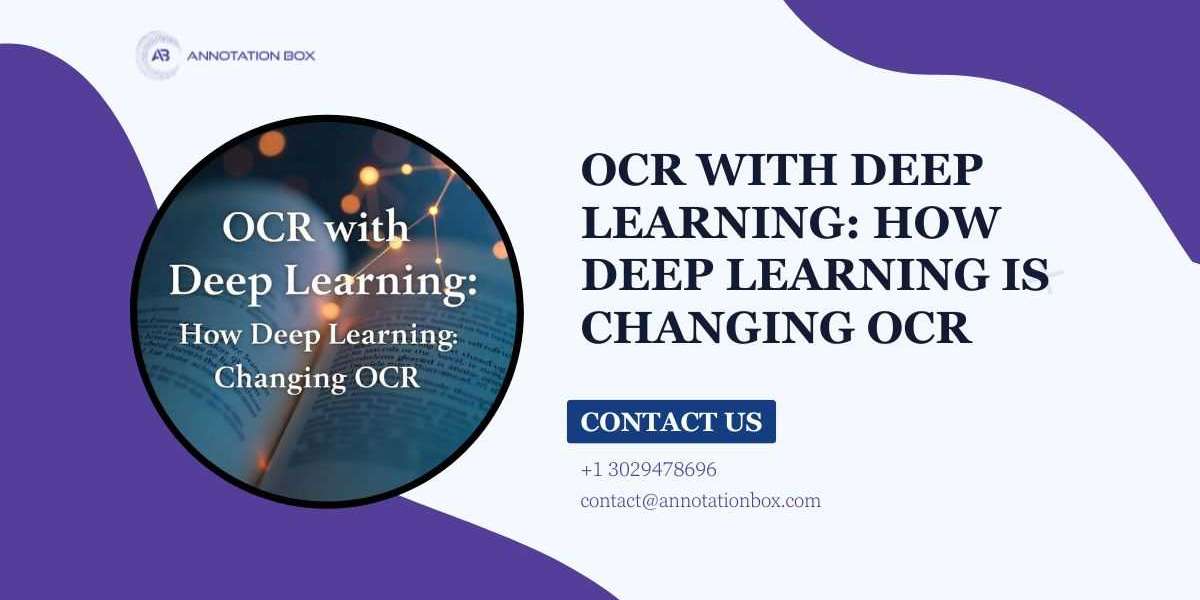 AB ANNOTATION BOX

OCR with Deep Learning:
How Deep Learning:
Changing OCR

OCR WITH DEEP LEARNING: HOW DEEP LEARNING IS CHANGING OCR

CONTACT US

+1 3029478696

contact@annotationbox.com